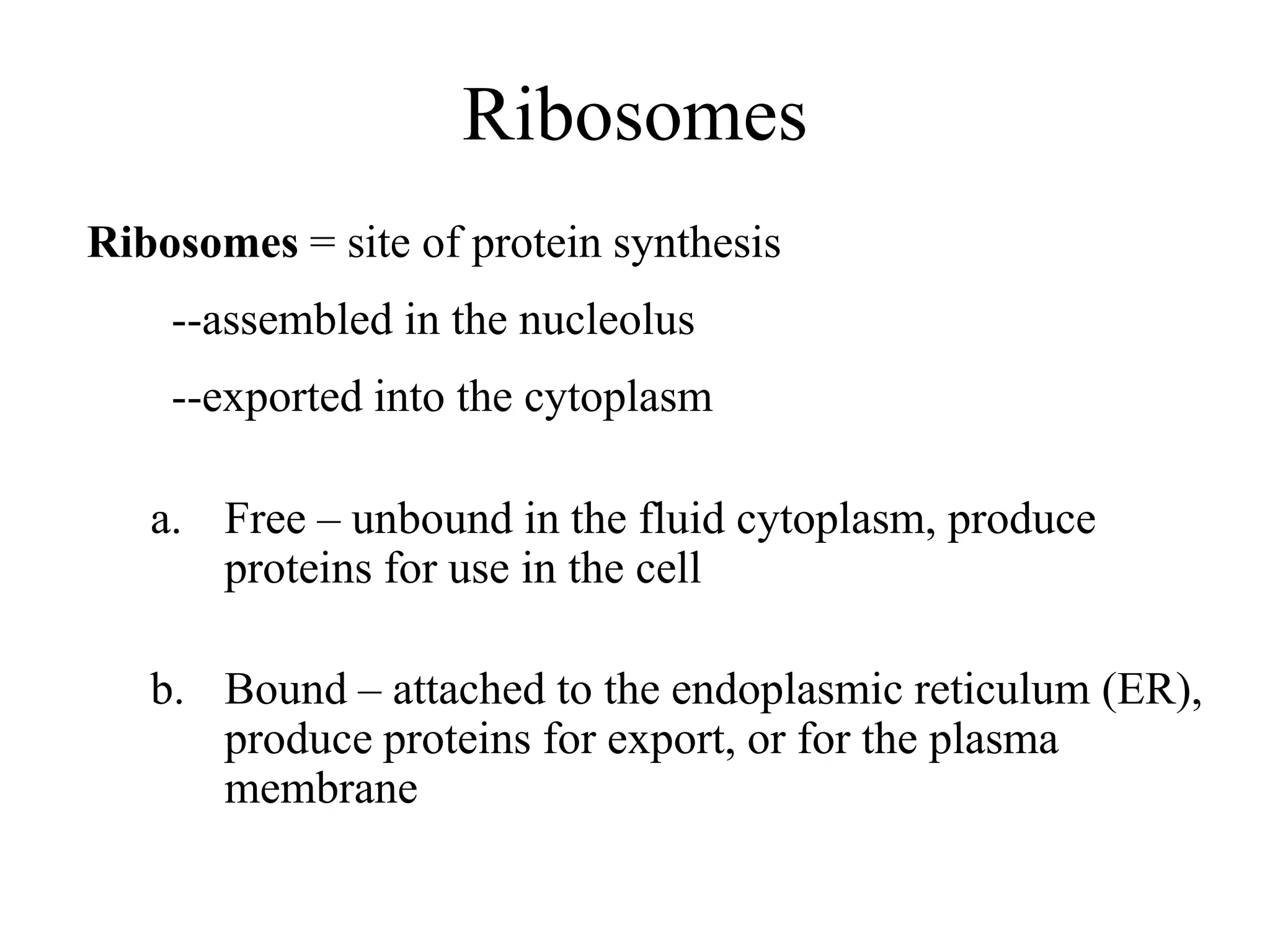 Ribosomes

Ribosomes = site of protein synthesis

--assembled in the nucleolus

--exported into the cytoplasm

a. Free – unbound in the fluid cytoplasm, produce proteins for use in the cell

b. Bound – attached to the endoplasmic reticulum (ER), produce proteins for export, or for the plasma membrane